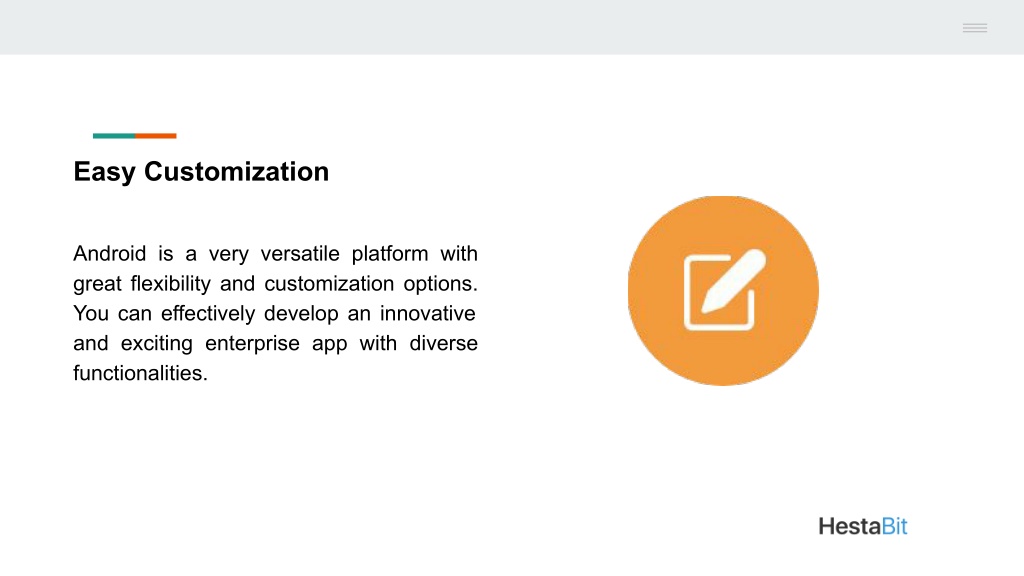 Easy Customization

Android is a very versatile platform with great flexibility and customization options. You can effectively develop an innovative and exciting enterprise app with diverse functionalities.

HestaBit